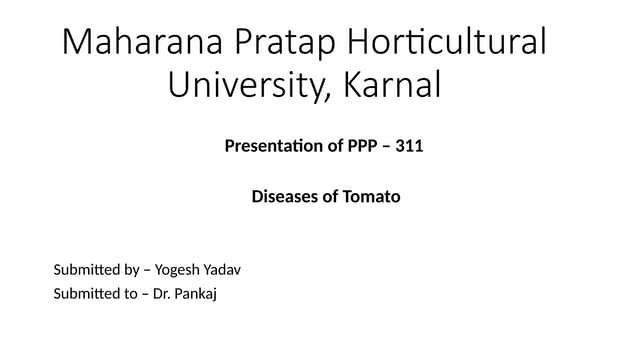 Maharana Pratap Horticultural University, Karnal

Presentation of PPP – 311

Diseases of Tomato

Submitted by – Yogesh Yadav
Submitted to – Dr. Pankaj